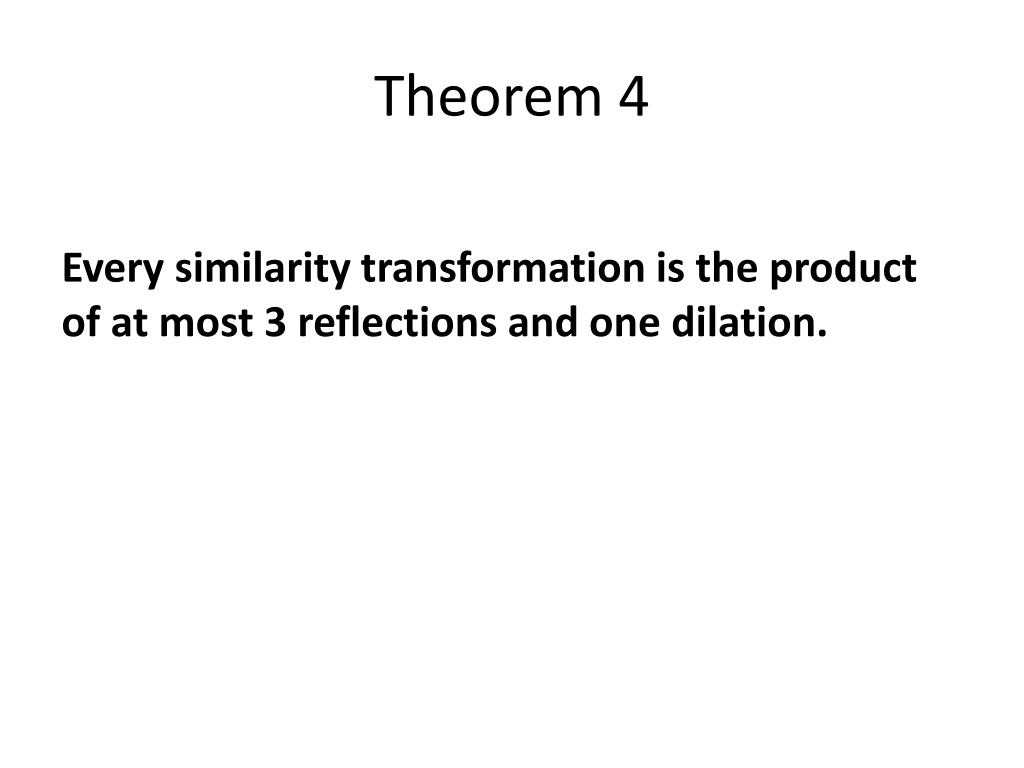 Theorem 4

Every similarity transformation is the product of at most 3 reflections and one dilation.